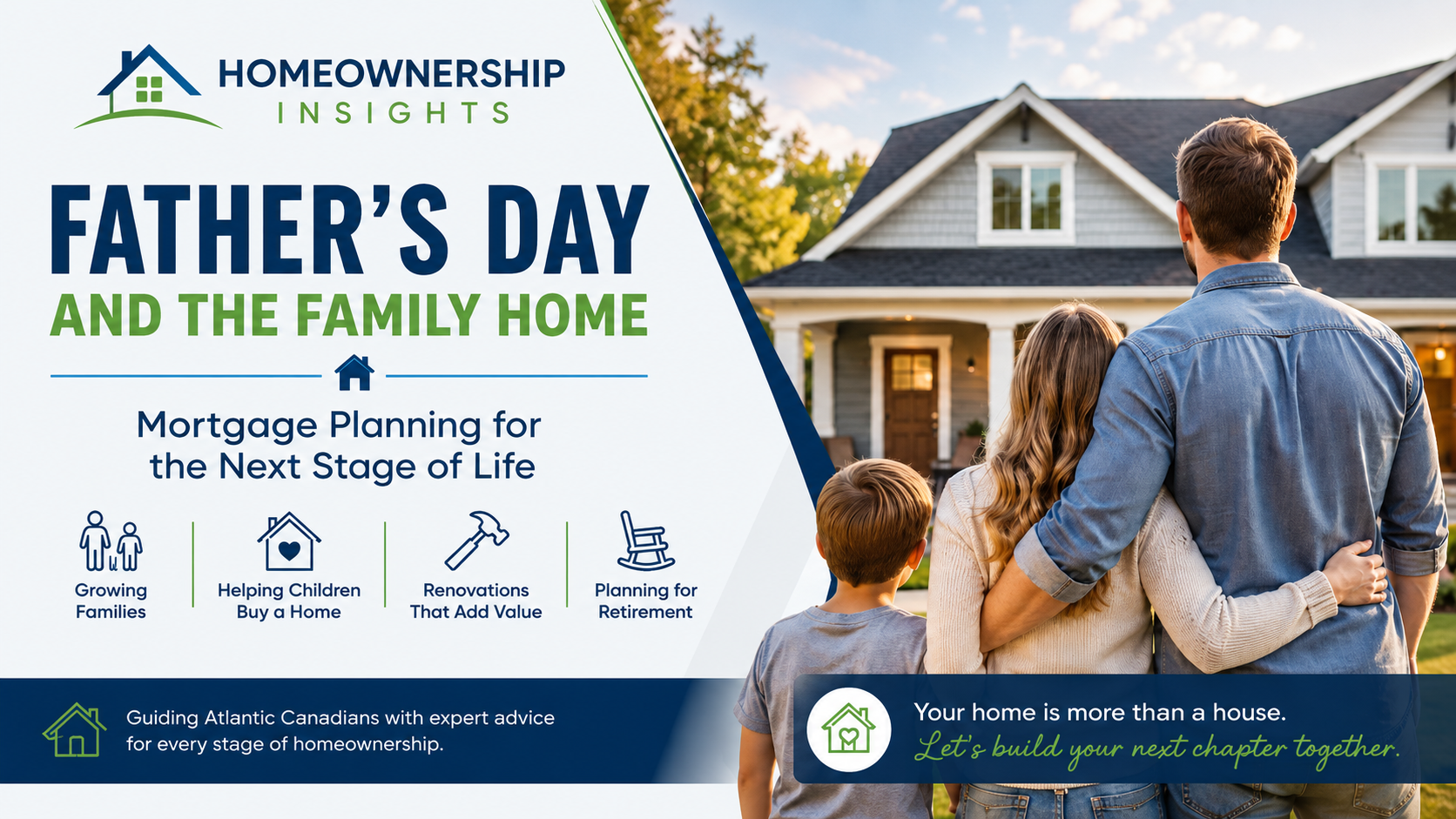 HOMEOWNERSHIP
INSIGHTS

FATHER'S DAY
AND THE FAMILY HOME

Mortgage Planning for the Next Stage of Life

Growing Families

Helping Children Buy a Home

Renovations That Add Value

Planning for Retirement

Guiding Atlantic Canadians with expert advice for every stage of homeownership.

Your home is more than a house.
Let's build your next chapter together.